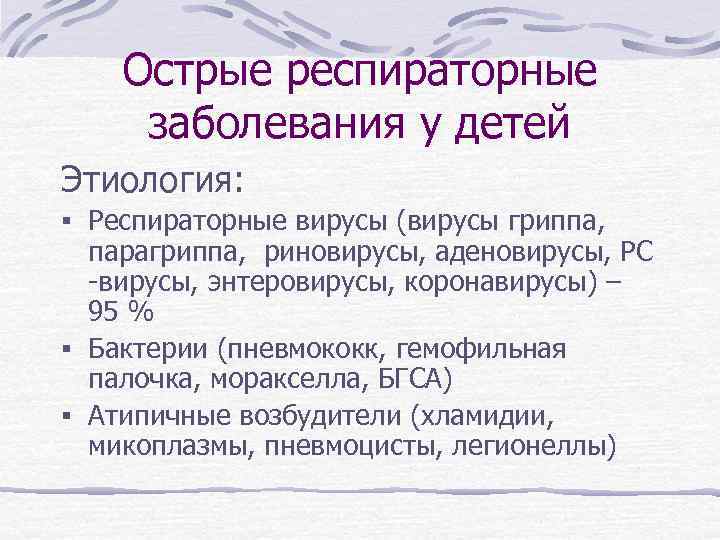 Острые респираторные заболевания у детей

Этиология:

▪ Респираторные вирусы (вирусы гриппа, парагриппа,  риновирусы, аденовирусы, РС -вирусы, энтеровирусы, коронавирусы) – 95 %

▪ Бактерии (пневмококк, гемофильная палочка, моракселла, БГСА)

▪ Атипичные возбудители (хламидии, микоплазмы, пневмоцисты, легионеллы)